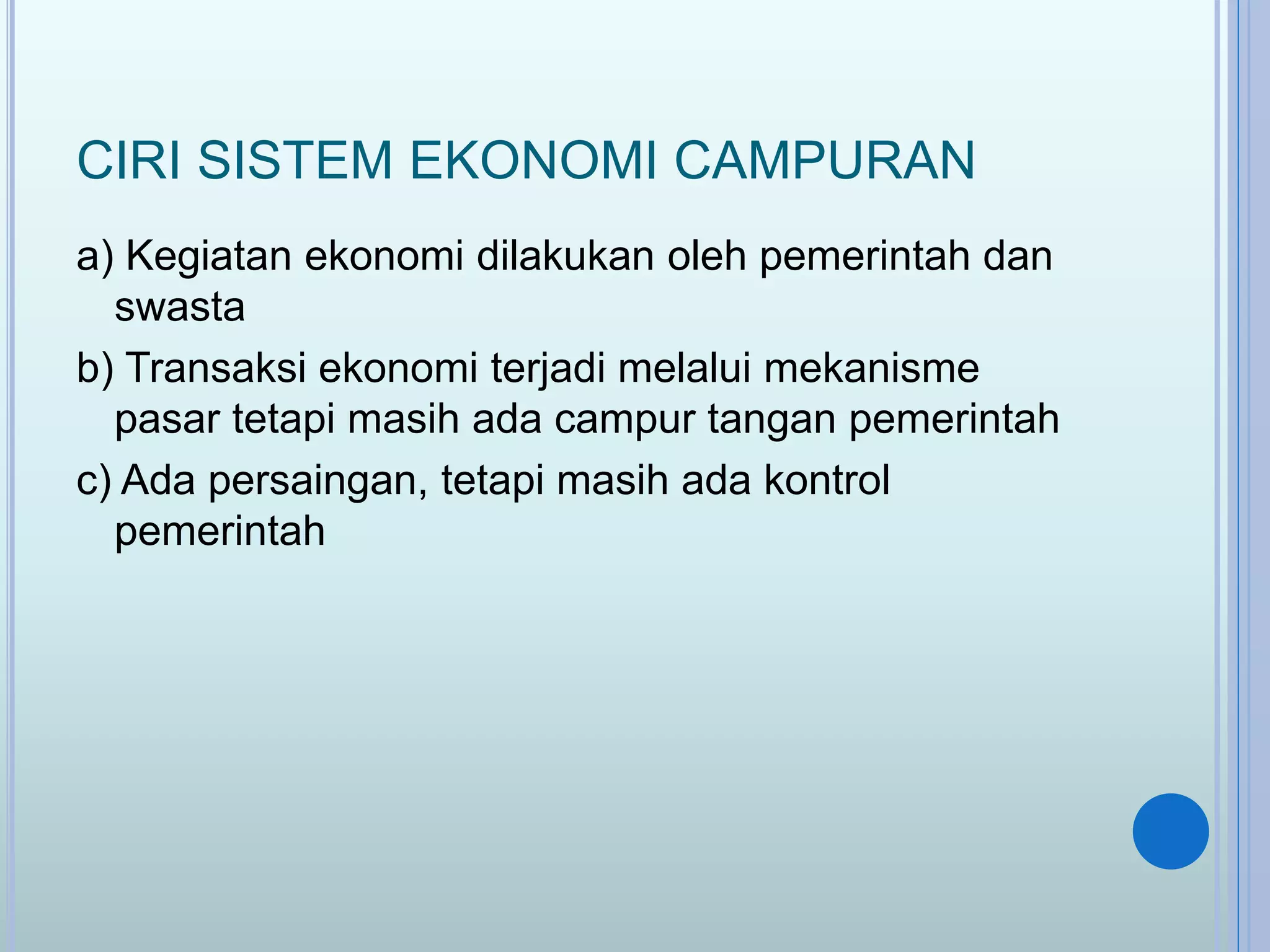 CIRI SISTEM EKONOMI CAMPURAN

a) Kegiatan ekonomi dilakukan oleh pemerintah dan swasta

b) Transaksi ekonomi terjadi melalui mekanisme pasar tetapi masih ada campur tangan pemerintah

c) Ada persaingan, tetapi masih ada kontrol pemerintah